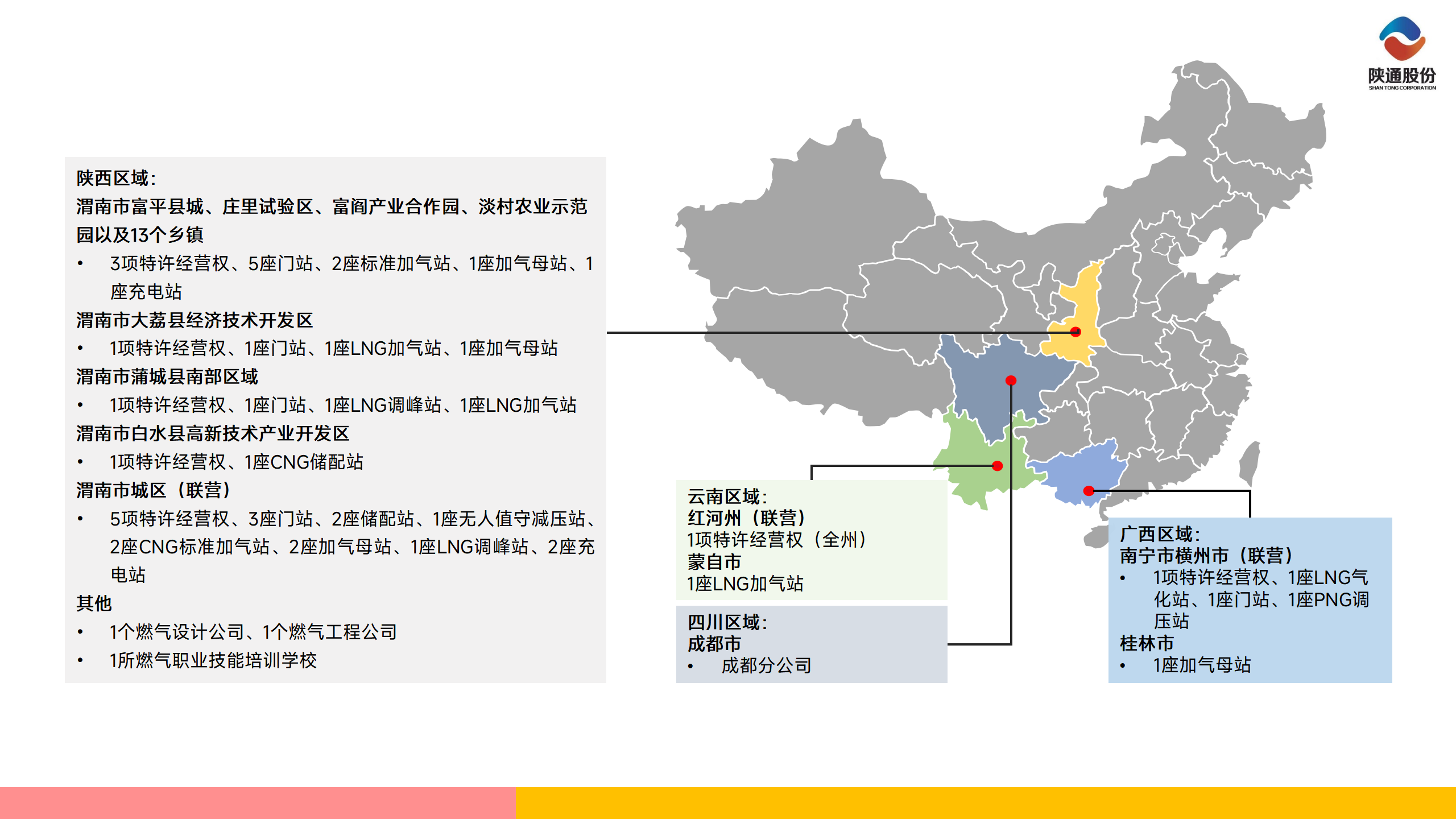 陕通股份
SHAN TONG CORPORATION

陕西区域：
渭南市富平县城、庄里试验区、富阎产业合作园、淡村农业示范园以及13个乡镇
• 3项特许经营权、5座门站、2座标准加气站、1座加气母站、1座充电站
渭南市大荔县经济技术开发区
• 1项特许经营权、1座门站、1座LNG加气站、1座加气母站
渭南市蒲城县南部区域
• 1项特许经营权、1座门站、1座LNG调峰站、1座LNG加气站
渭南市白水县高新技术产业开发区
• 1项特许经营权、1座CNG储配站
渭南市城区（联营）
• 5项特许经营权、3座门站、2座储配站、1座无人值守减压站、2座CNG标准加气站、2座加气母站、1座LNG调峰站、2座充电站
其他
• 1个燃气设计公司、1个燃气工程公司
• 1所燃气职业技能培训学校

云南区域：
红河州（联营）
1项特许经营权（全州）
蒙自市
1座LNG加气站

四川区域：
成都市
• 成都分公司

广西区域：
南宁市横州市（联营）
• 1项特许经营权、1座LNG气化站、1座门站、1座PNG调压站
桂林市
• 1座加气母站